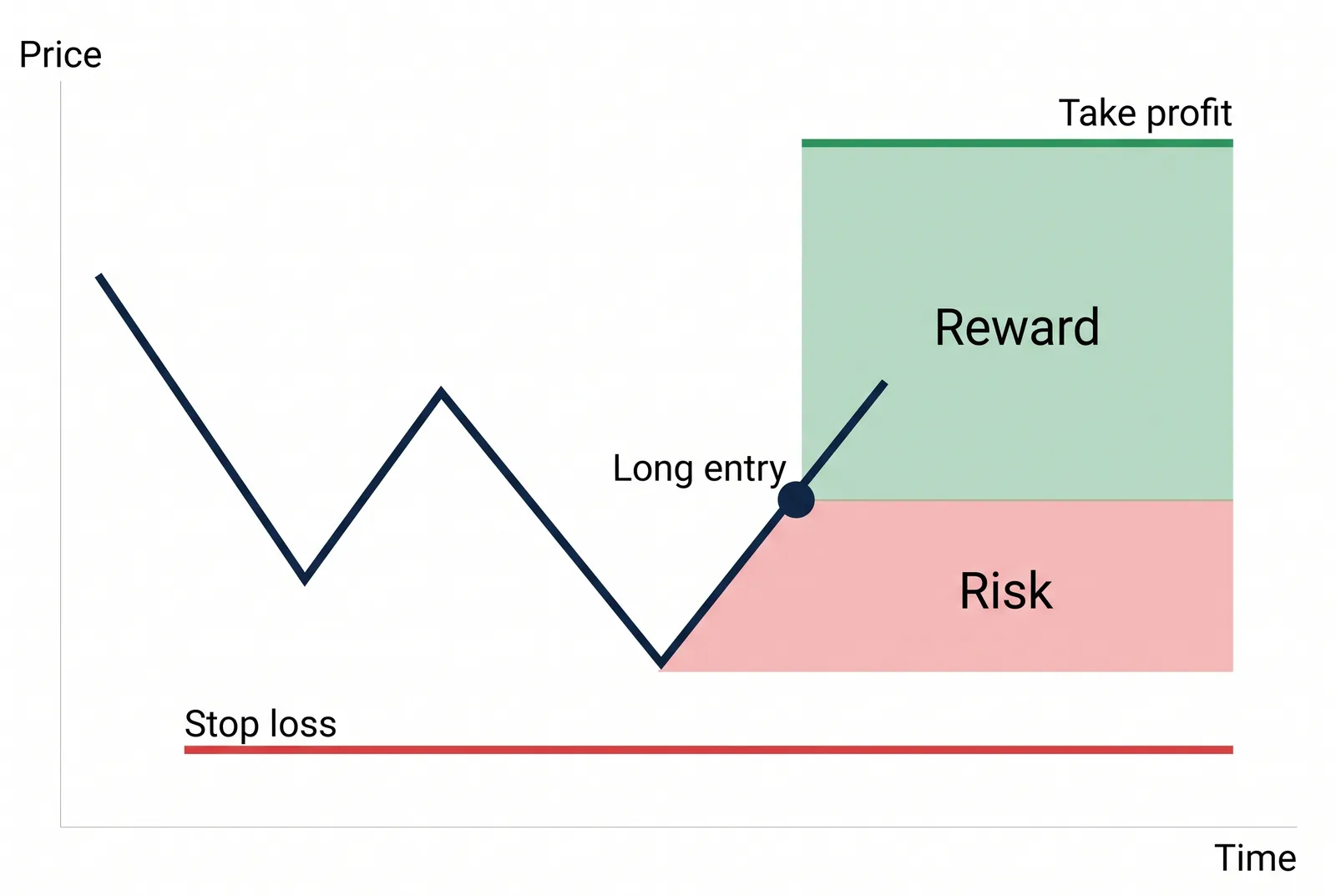 Price

Take profit

Reward

Long entry

Risk

Stop loss

Time